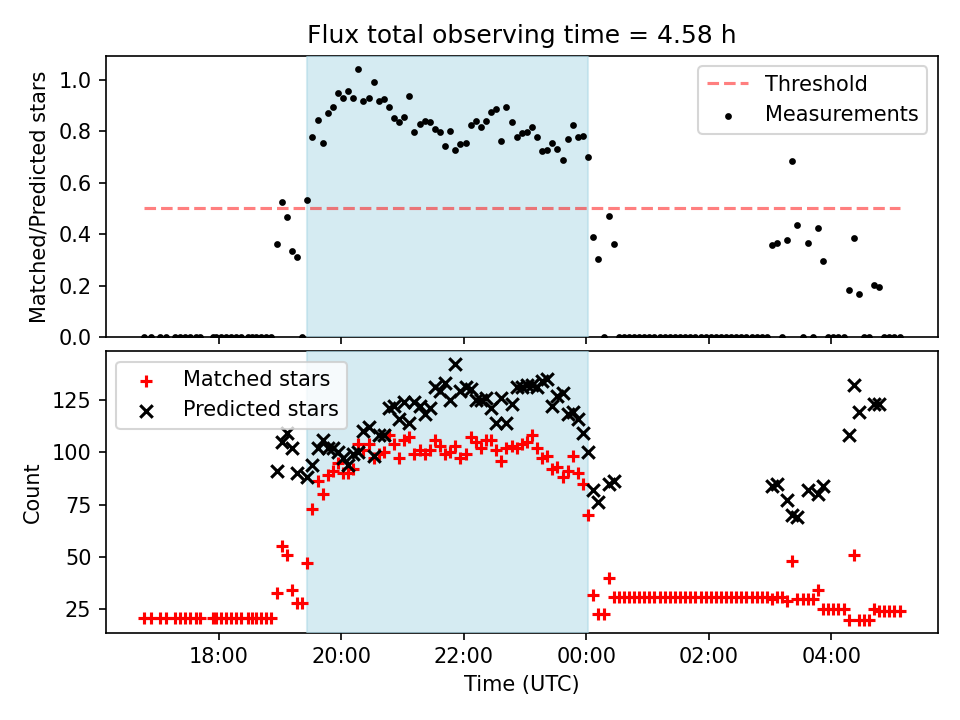 Flux total observing time = 4.58 h

Matched/Predicted stars

1.0
0.8
0.6
0.4
0.2
0.0

Threshold
Measurements

Count

125
100
75
50
25

Matched stars
Predicted stars

18:00
20:00
22:00
00:00
02:00
04:00

Time (UTC)